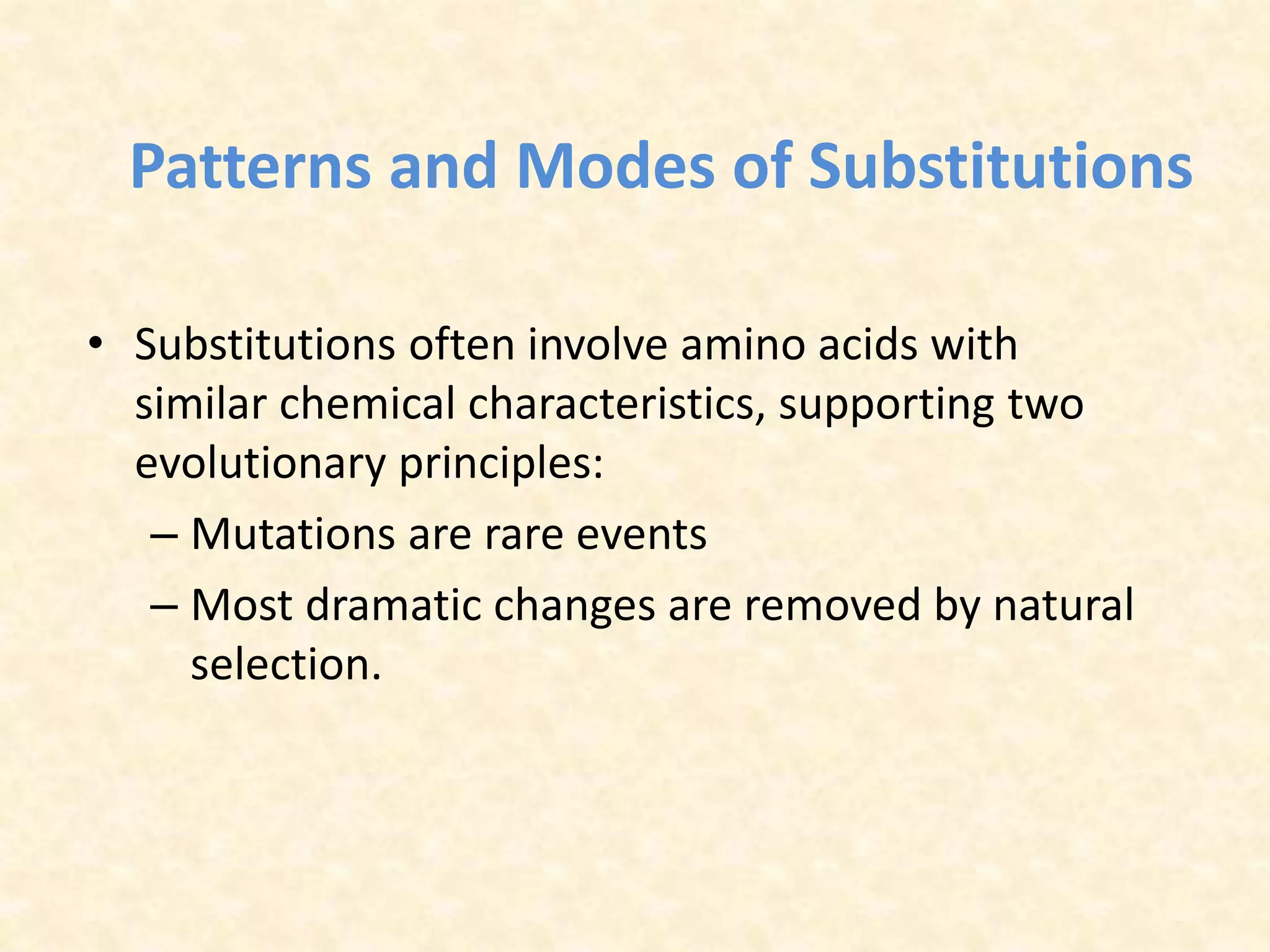 Patterns and Modes of Substitutions

• Substitutions often involve amino acids with similar chemical characteristics, supporting two evolutionary principles:
– Mutations are rare events
– Most dramatic changes are removed by natural selection.